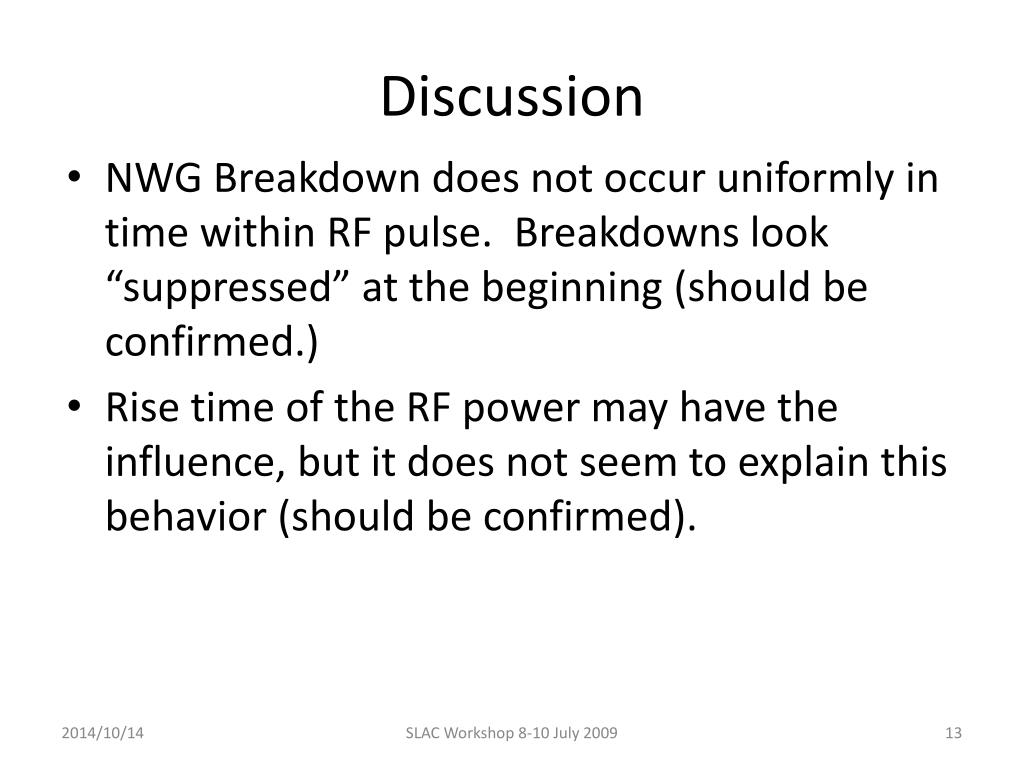 Discussion

• NWG Breakdown does not occur uniformly in time within RF pulse. Breakdowns look “suppressed” at the beginning (should be confirmed.)

• Rise time of the RF power may have the influence, but it does not seem to explain this behavior (should be confirmed).

2014/10/14

SLAC Workshop 8-10 July 2009

13